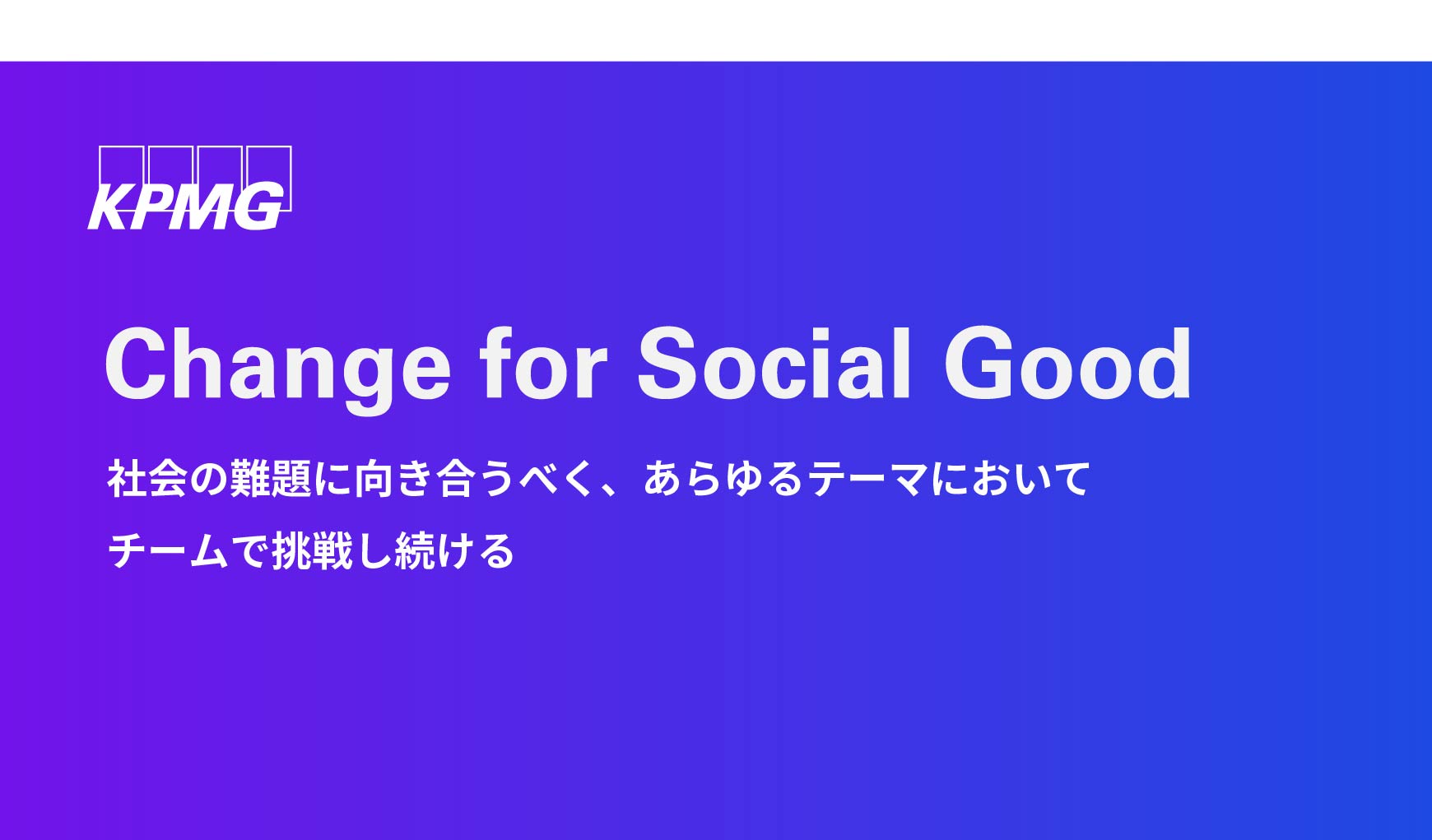 KPMG

Change for Social Good

社会の難題に向き合うべく、あらゆるテーマにおいて
チームで挑戦し続ける